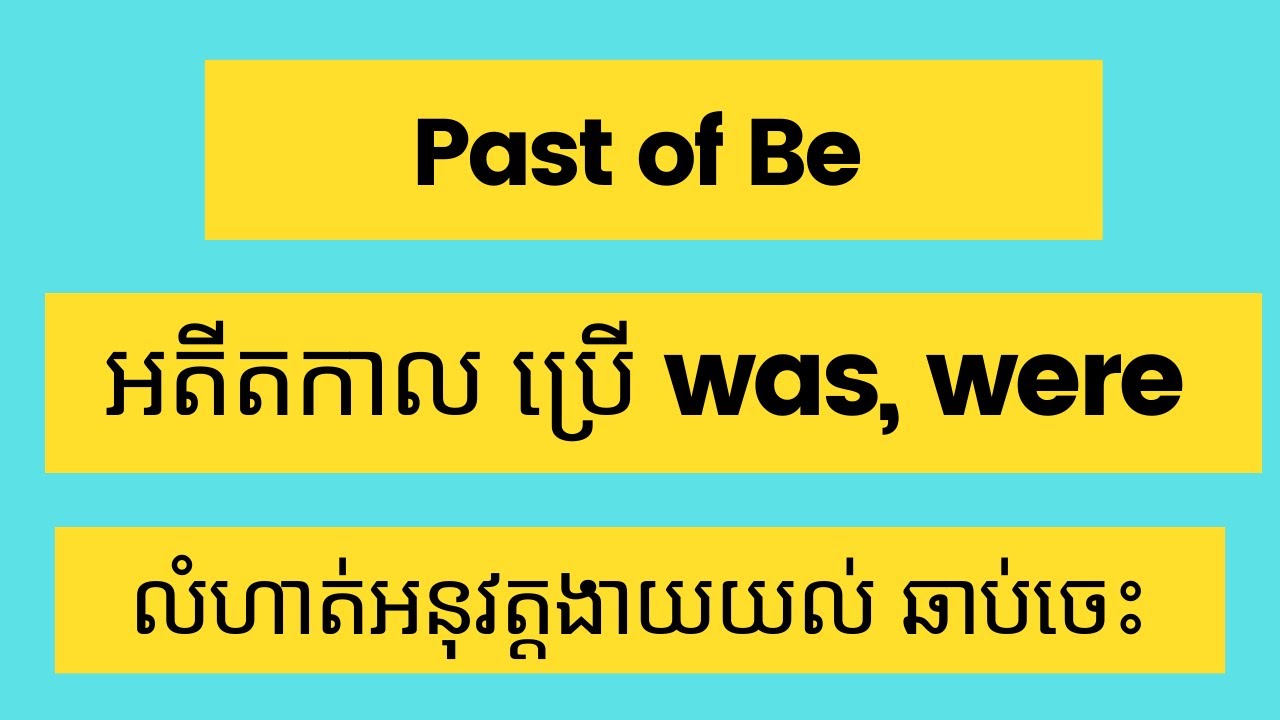 Past of Be

អតីតកាល ប្រើ was, were

លំហាត់អនុវត្តងាយយល់ ឆាប់ចេះ